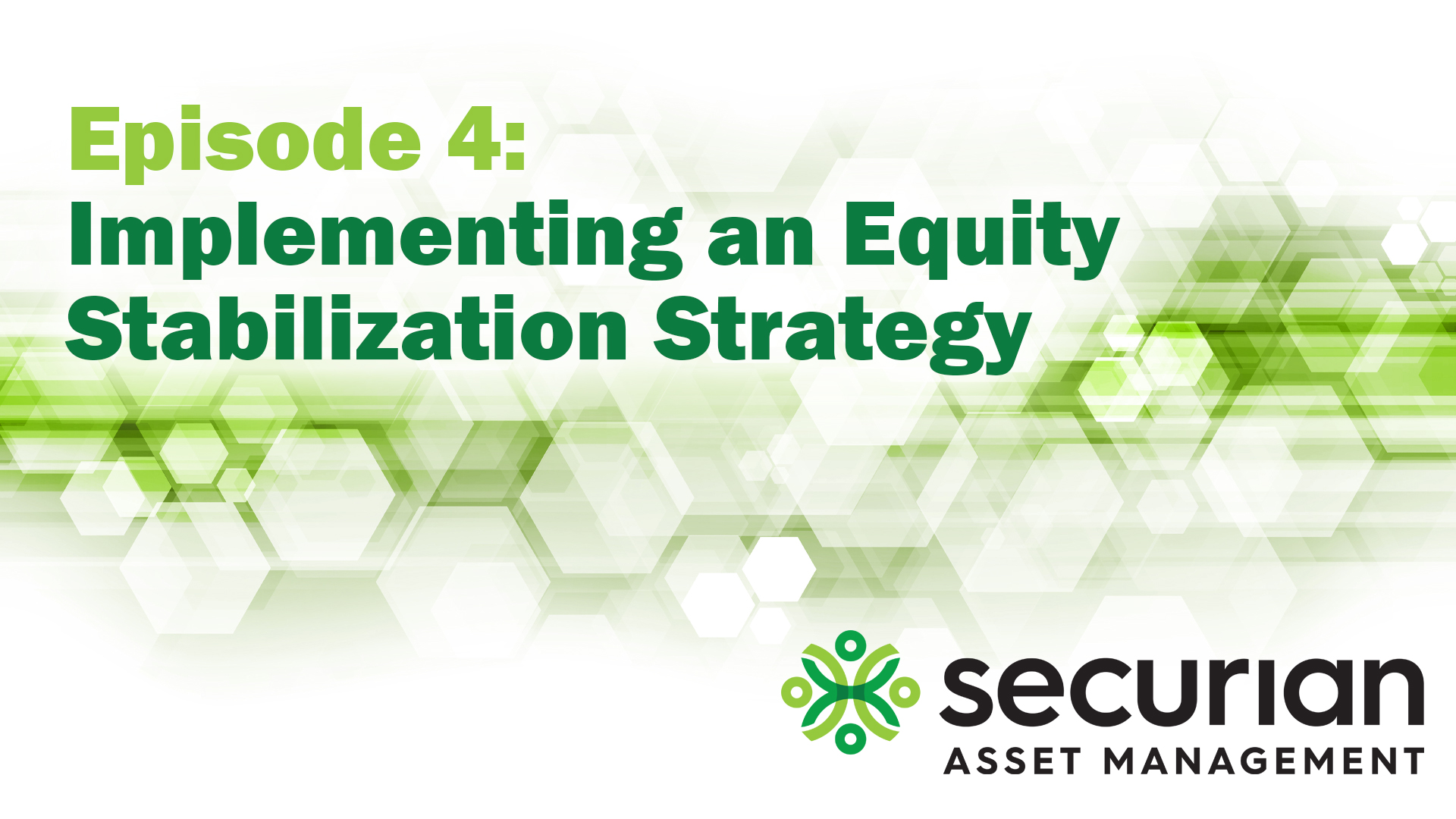 Episode 4:
Implementing an Equity Stabilization Strategy

securian
ASSET MANAGEMENT